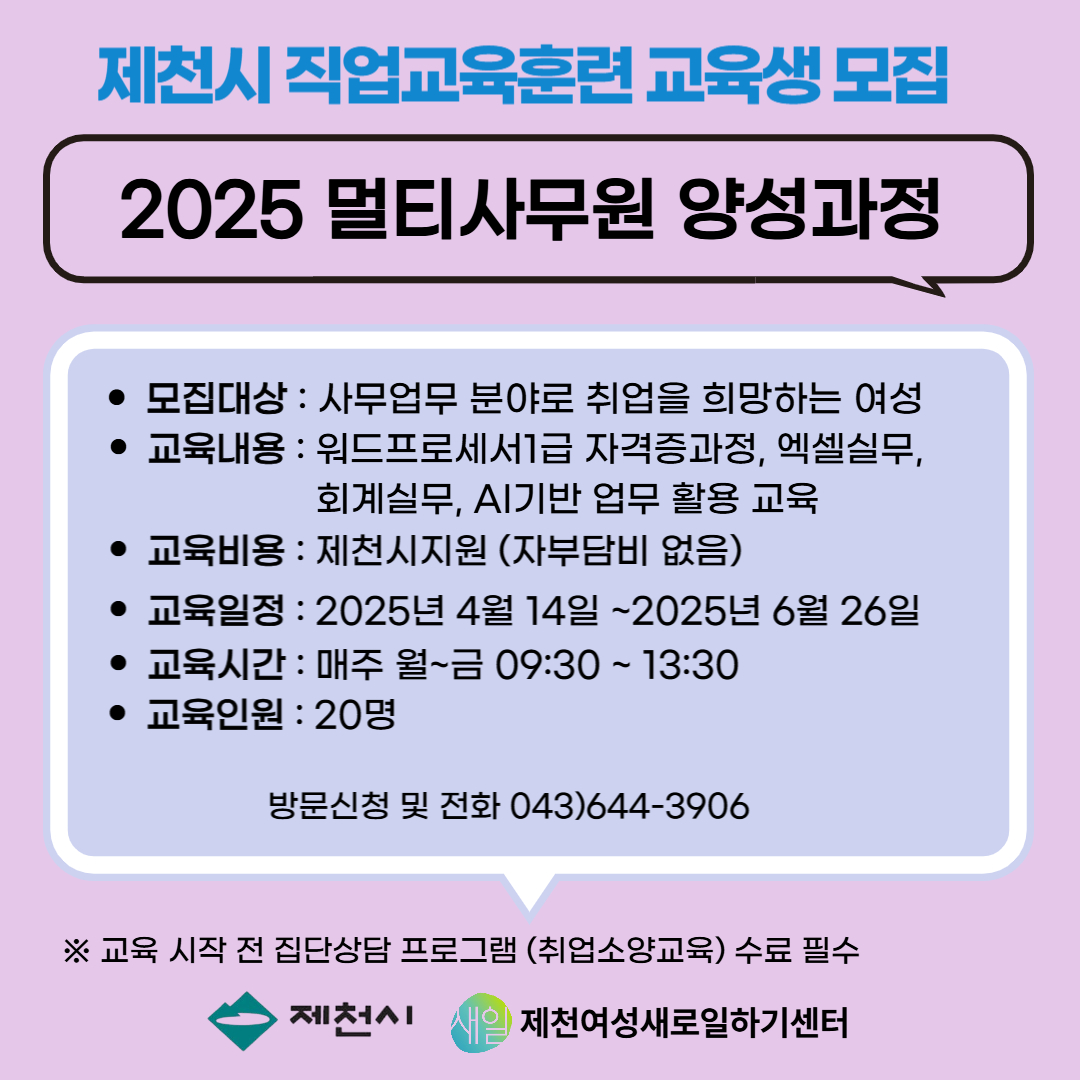 제천시 직업교육훈련 교육생 모집

2025 멀티사무원 양성과정

• 모집대상 : 사무업무 분야로 취업을 희망하는 여성
• 교육내용 : 워드프로세서1급 자격증과정, 엑셀실무, 회계실무, AI기반 업무 활용 교육
• 교육비용 : 제천시지원 (자부담비 없음)
• 교육일정 : 2025년 4월 14일 ~2025년 6월 26일
• 교육시간 : 매주 월~금 09:30 ~ 13:30
• 교육인원 : 20명

방문신청 및 전화 043)644-3906

※ 교육 시작 전 집단상담 프로그램 (취업소양교육) 수료 필수

제천시

새일 제천여성새로일하기센터